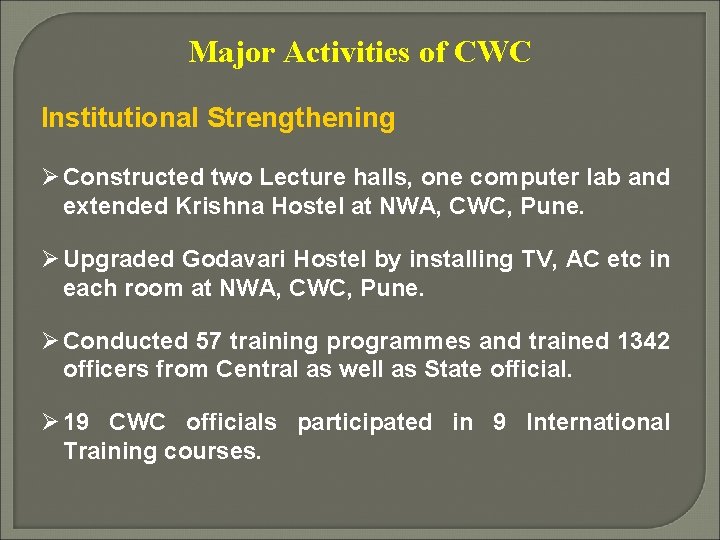 Major Activities of CWC

Institutional Strengthening

➢ Constructed two Lecture halls, one computer lab and extended Krishna Hostel at NWA, CWC, Pune.

➢ Upgraded Godavari Hostel by installing TV, AC etc in each room at NWA, CWC, Pune.

➢ Conducted 57 training programmes and trained 1342 officers from Central as well as State official.

➢ 19 CWC officials participated in 9 International Training courses.